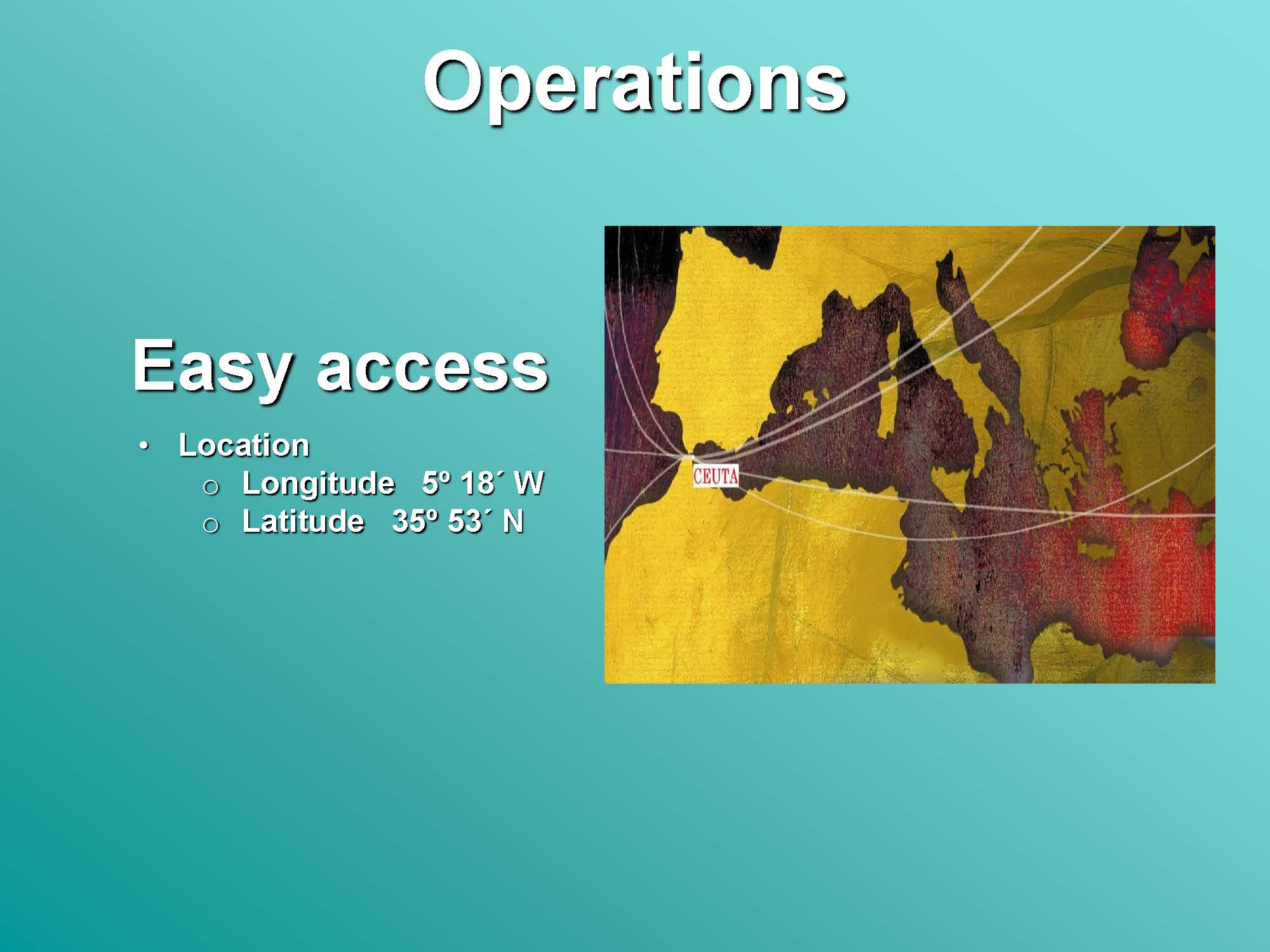 Operations

Easy access

• Location
  o Longitude 5º 18´ W
  o Latitude 35º 53´ N

CEUTA